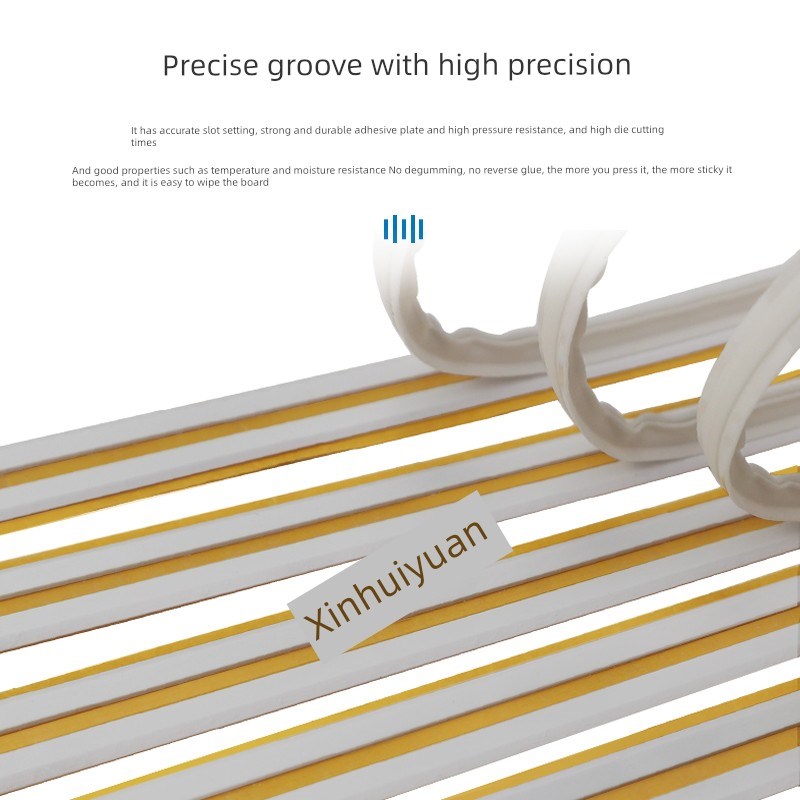 Precise groove with high precision

It has accurate slot setting, strong and durable adhesive plate and high pressure resistance, and high die cutting times

And good properties such as temperature and moisture resistance No degumming, no reverse glue, the more you press it, the more sticky it becomes, and it is easy to wipe the board

Xinhuiyuan